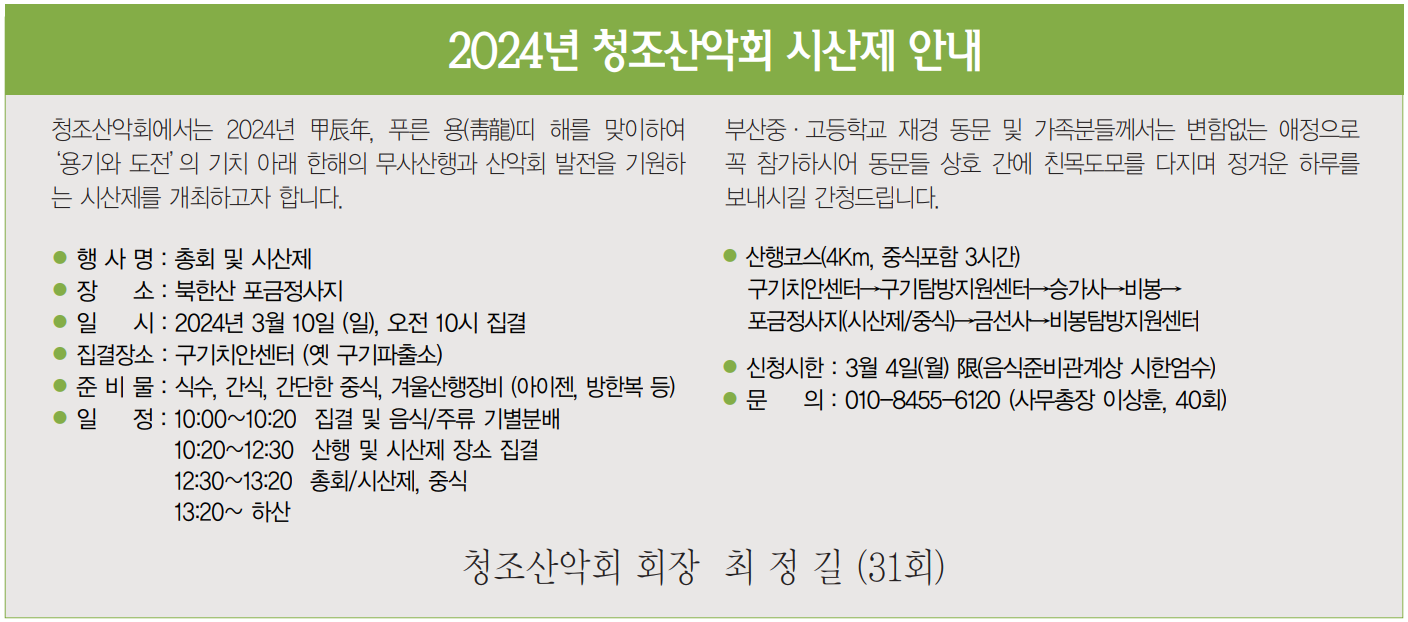 2024년 청조산악회 시산제 안내

청조산악회에서는 2024년 甲辰年, 푸른 용(靑龍)띠 해를 맞이하여 '용기와 도전' 의 기치 아래 한해의 무사산행과 산악회 발전을 기원하는 시산제를 개최하고자 합니다.

● 행 사 명 : 총회 및 시산제
● 장 소 : 북한산 포금정사지
● 일 시 : 2024년 3월 10일 (일), 오전 10시 집결
● 집결장소 : 구기치안센터 (옛 구기파출소)
● 준 비 물 : 식수, 간식, 간단한 중식, 겨울산행장비 (아이젠, 방한복 등)
● 일 정 : 10:00~10:20 집결 및 음식/주류 기별분배
10:20~12:30 산행 및 시산제 장소 집결
12:30~13:20 총회/시산제, 중식
13:20~ 하산

부산중 · 고등학교 재경 동문 및 가족분들께서는 변함없는 애정으로 꼭 참가하시어 동문들 상호 간에 친목도모를 다지며 정겨운 하루를 보내시길 간청드립니다.

● 산행코스(4Km, 중식포함 3시간)
구기치안센터→구기탐방지원센터→승가사→비봉→포금정사지(시산제/중식)→금선사→비봉탐방지원센터

● 신청시한 : 3월 4일(월) 限(음식준비관계상 시한엄수)
● 문 의 : 010-8455-6120 (사무총장 이상훈, 40회)

청조산악회 회장 최 정 길 (31회)